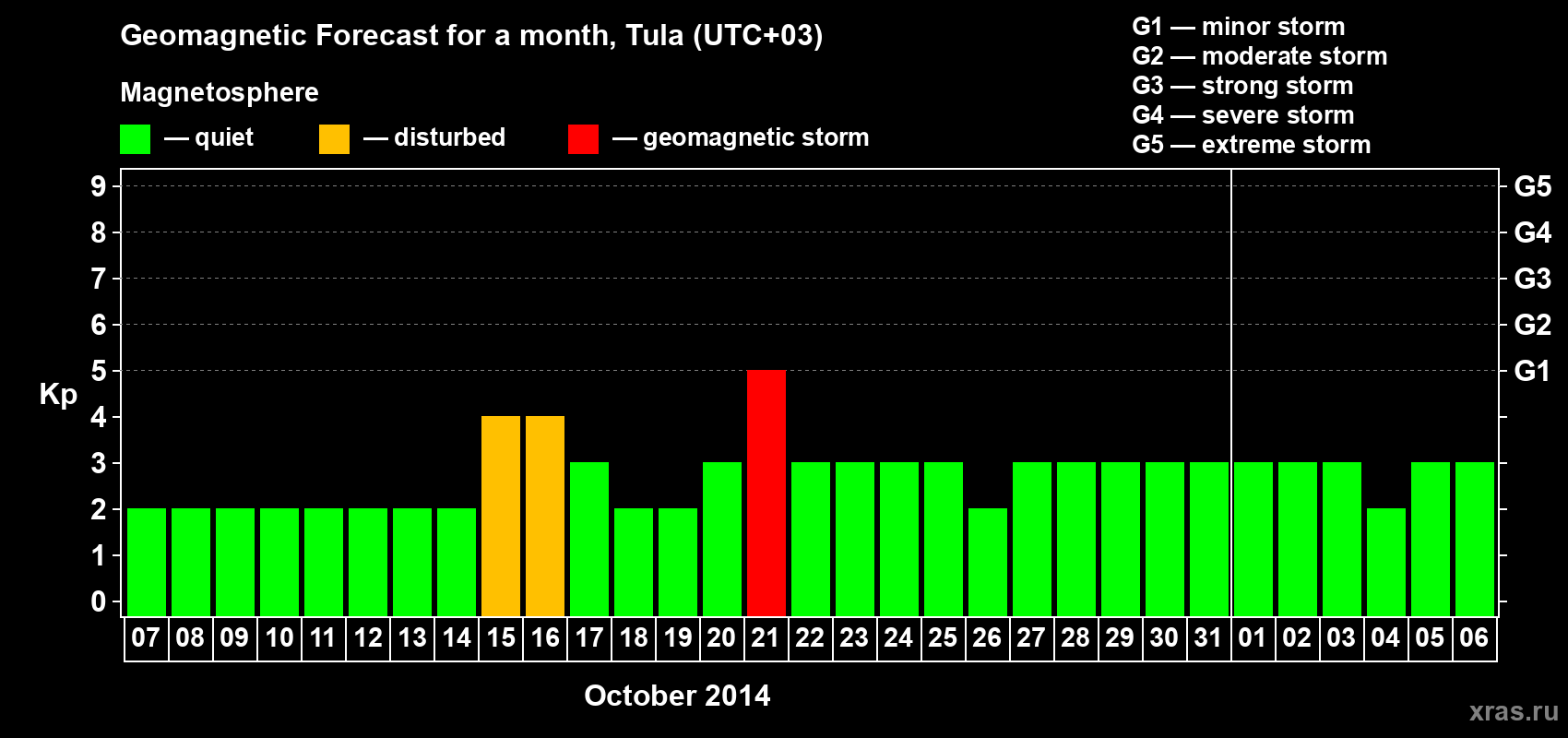 Geomagnetic Forecast for a month, Tula (UTC+03)

Magnetosphere

— quiet — disturbed — geomagnetic storm

G1 — minor storm
G2 — moderate storm
G3 — strong storm
G4 — severe storm
G5 — extreme storm

Kp

9
8
7
6
5
4
3
2
1
0

G5
G4
G3
G2
G1

07 08 09 10 11 12 13 14 15 16 17 18 19 20 21 22 23 24 25 26 27 28 29 30 31 01 02 03 04 05 06

October 2014

xras.ru